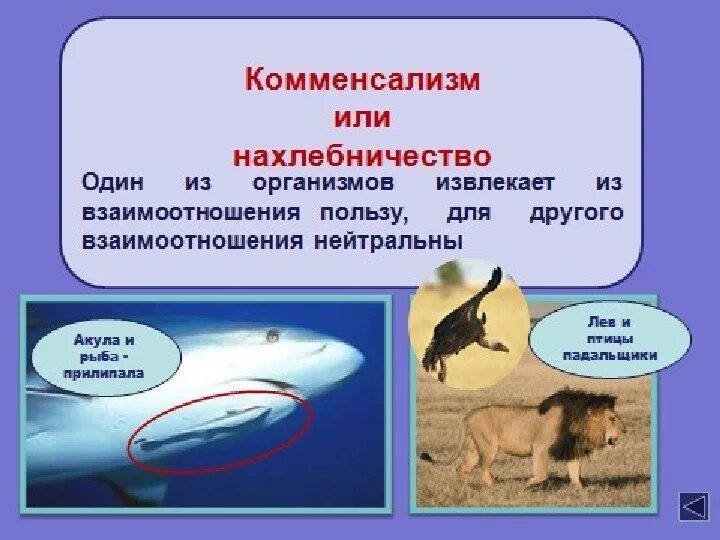 Комменсализм
или
нахлебничество

Один из организмов извлекает из взаимоотношения пользу, для другого взаимоотношения нейтральны

Акула и рыба - прилипала

Лев и птицы падальщики